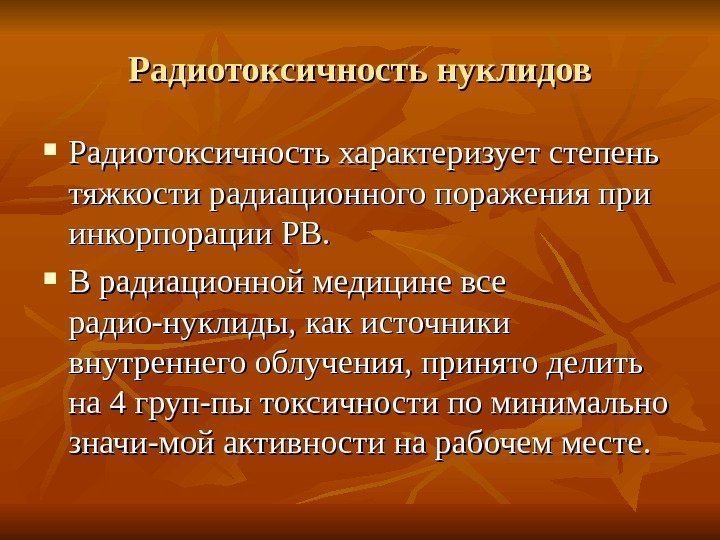 Радиотоксичность нуклидов

▪ Радиотоксичность характеризует степень тяжкости радиационного поражения при инкорпорации РВ.

▪ В радиационной медицине все радио-нуклиды, как источники внутреннего облучения, принято делить на 4 груп-пы токсичности по минимально значи-мой активности на рабочем месте.